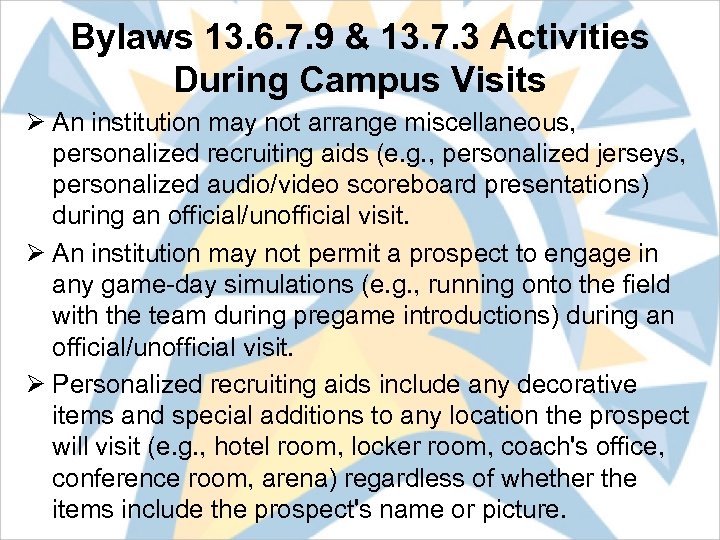 Bylaws 13.6.7.9 & 13.7.3 Activities During Campus Visits

➢ An institution may not arrange miscellaneous, personalized recruiting aids (e.g., personalized jerseys, personalized audio/video scoreboard presentations) during an official/unofficial visit.

➢ An institution may not permit a prospect to engage in any game-day simulations (e.g., running onto the field with the team during pregame introductions) during an official/unofficial visit.

➢ Personalized recruiting aids include any decorative items and special additions to any location the prospect will visit (e.g., hotel room, locker room, coach's office, conference room, arena) regardless of whether the items include the prospect's name or picture.